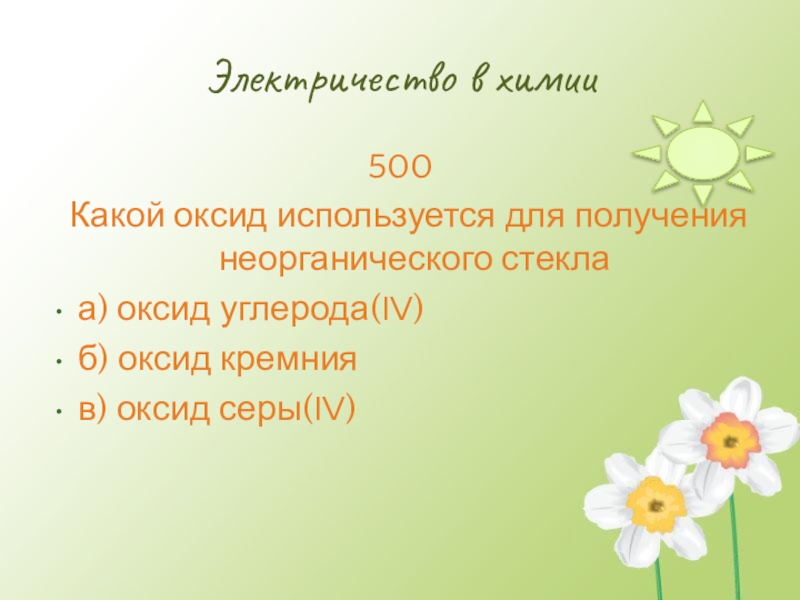 Электричество в химии

500

Какой оксид используется для получения неорганического стекла

• а) оксид углерода(IV)
• б) оксид кремния
• в) оксид серы(IV)